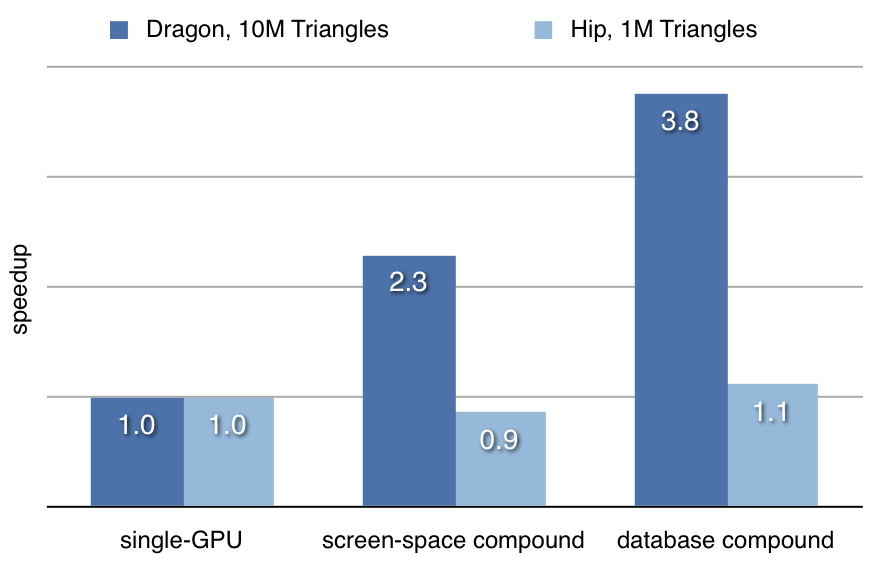 Dragon, 10M Triangles
Hip, 1M Triangles

speedup

1.0
1.0
2.3
0.9
3.8
1.1

single-GPU
screen-space compound
database compound